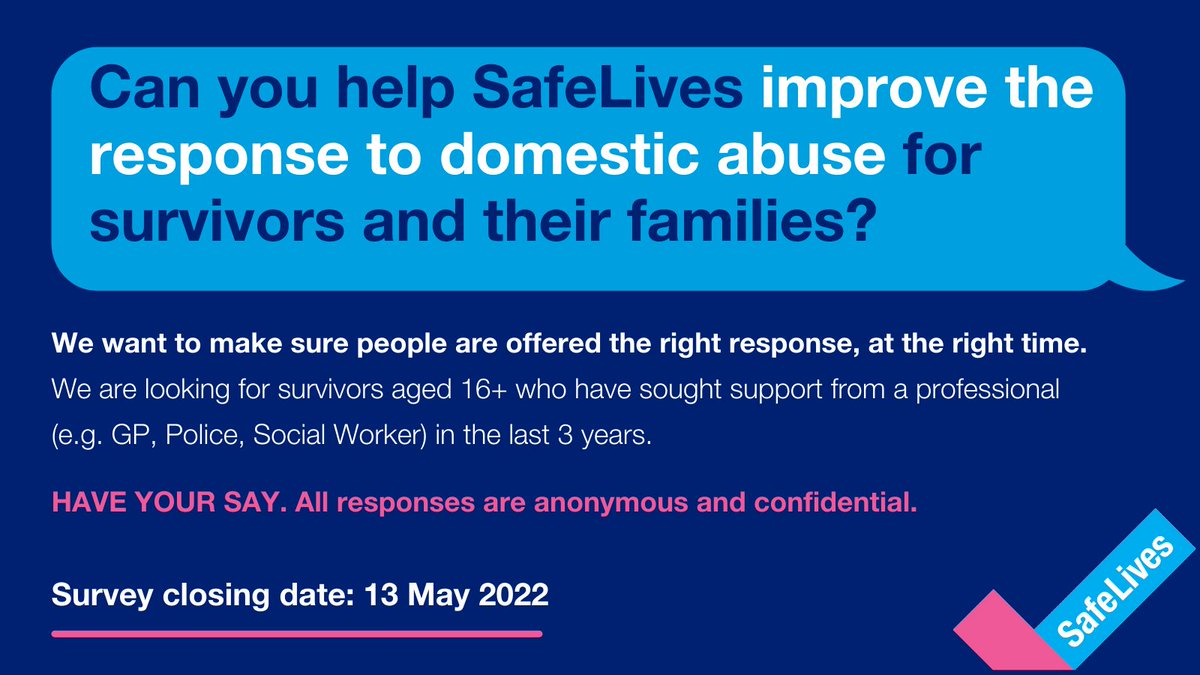 Can you help SafeLives improve the response to domestic abuse for survivors and their families?

We want to make sure people are offered the right response, at the right time. We are looking for survivors aged 16+ who have sought support from a professional (e.g. GP, Police, Social Worker) in the last 3 years.

HAVE YOUR SAY. All responses are anonymous and confidential.

Survey closing date: 13 May 2022

SafeLives